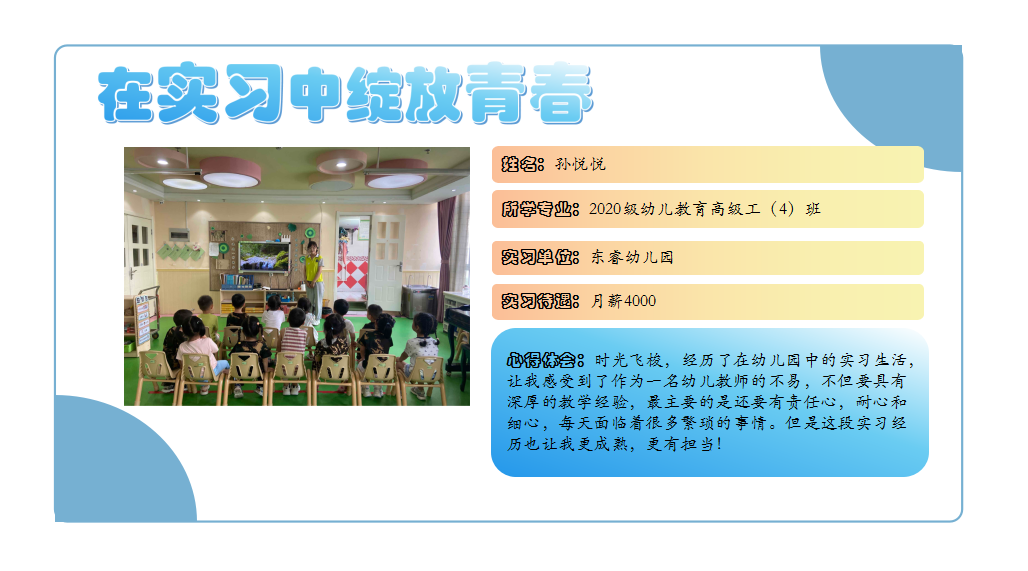 在实习中绽放青春

姓名：孙悦悦

所学专业：2020级幼儿教育高级工（4）班

实习单位：东睿幼儿园

实习待遇：月薪4000

心得体会：时光飞梭，经历了在幼儿园中的实习生活，让我感受到了作为一名幼儿教师的不易，不但要具有深厚的教学经验，最主要的是还要有责任心，耐心和细心，每天面临着很多繁琐的事情。但是这段实习经历也让我更成熟，更有担当！